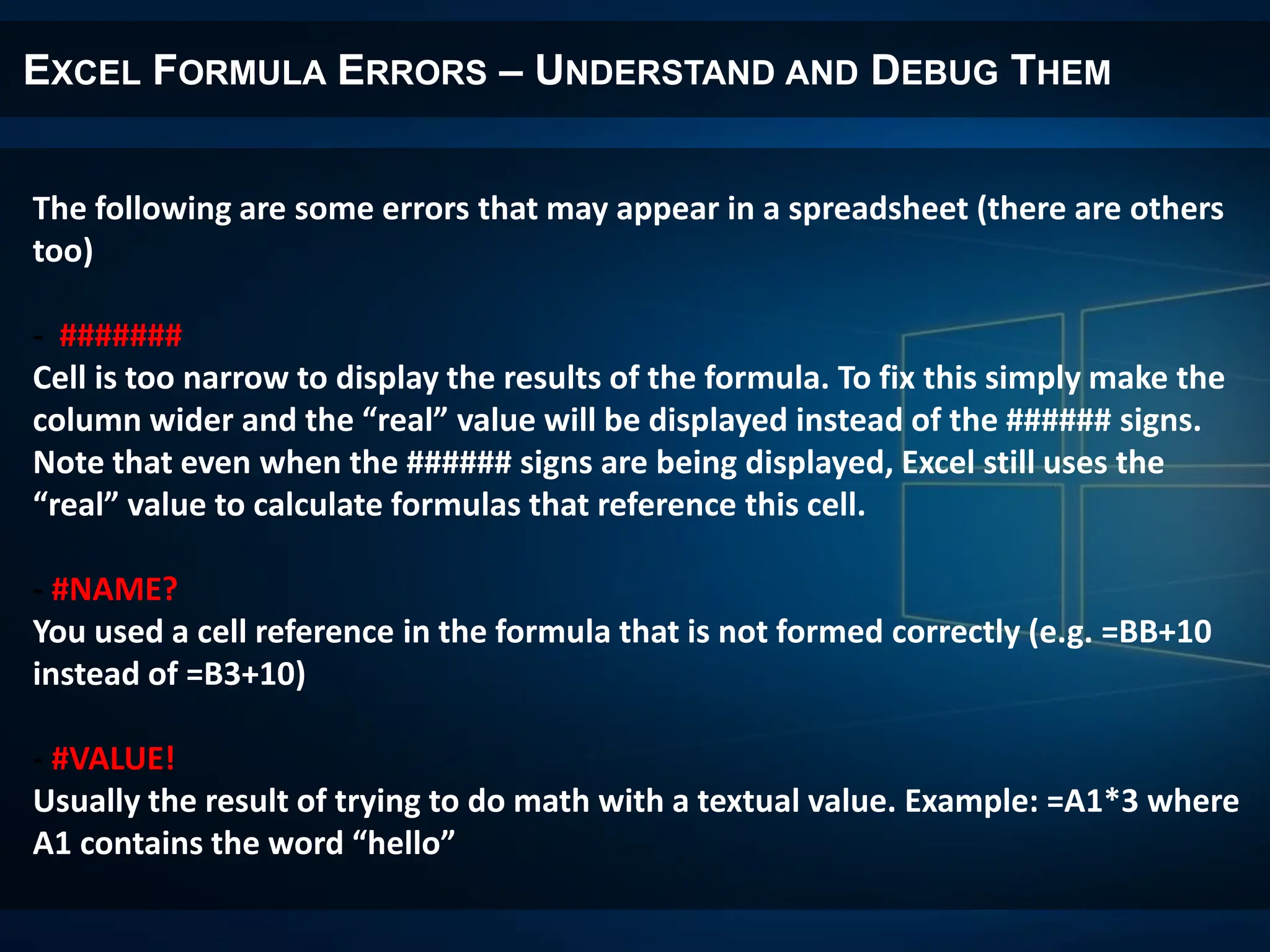 EXCEL FORMULA ERRORS – UNDERSTAND AND DEBUG THEM

The following are some errors that may appear in a spreadsheet (there are others too)

- ########
Cell is too narrow to display the results of the formula. To fix this simply make the column wider and the “real” value will be displayed instead of the ###### signs. Note that even when the ###### signs are being displayed, Excel still uses the “real” value to calculate formulas that reference this cell.

- #NAME?
You used a cell reference in the formula that is not formed correctly (e.g. =BB+10 instead of =B3+10)

- #VALUE!
Usually the result of trying to do math with a textual value. Example: =A1*3 where A1 contains the word “hello”